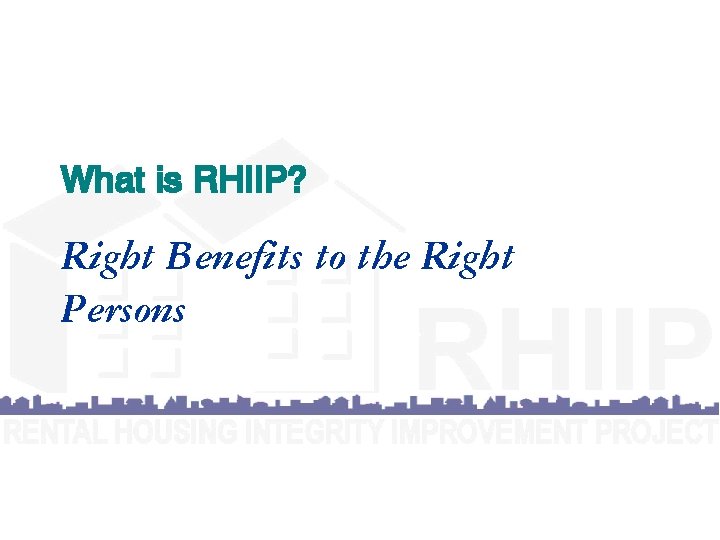 What is RHIIP?

Right Benefits to the Right Persons

RHIIP

RENTAL HOUSING INTEGRITY IMPROVEMENT PROJECT